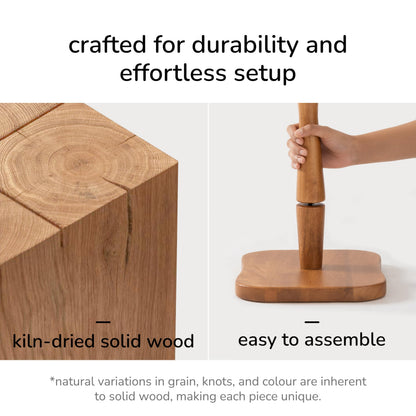 crafted for durability and effortless setup

—
kiln-dried solid wood

—
easy to assemble

*natural variations in grain, knots, and colour are inherent to solid wood, making each piece unique.